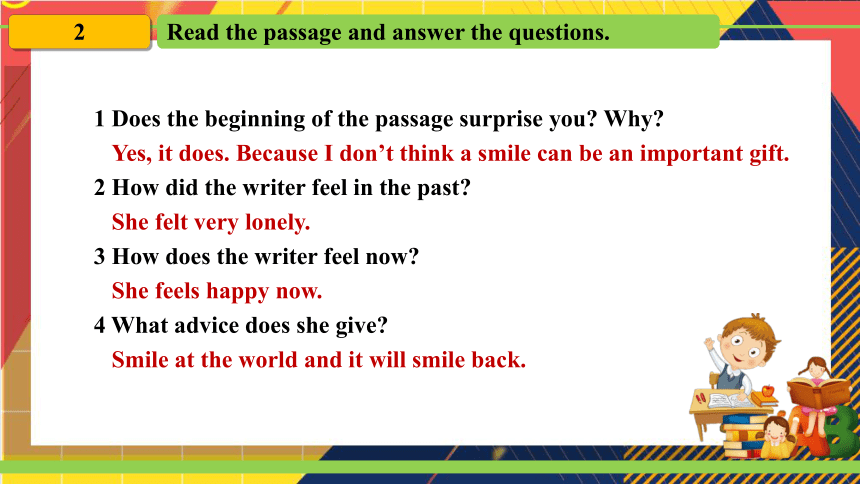 2

Read the passage and answer the questions.

1 Does the beginning of the passage surprise you? Why?

Yes, it does. Because I don’t think a smile can be an important gift.

2 How did the writer feel in the past?

She felt very lonely.

3 How does the writer feel now?

She feels happy now.

4 What advice does she give?

Smile at the world and it will smile back.